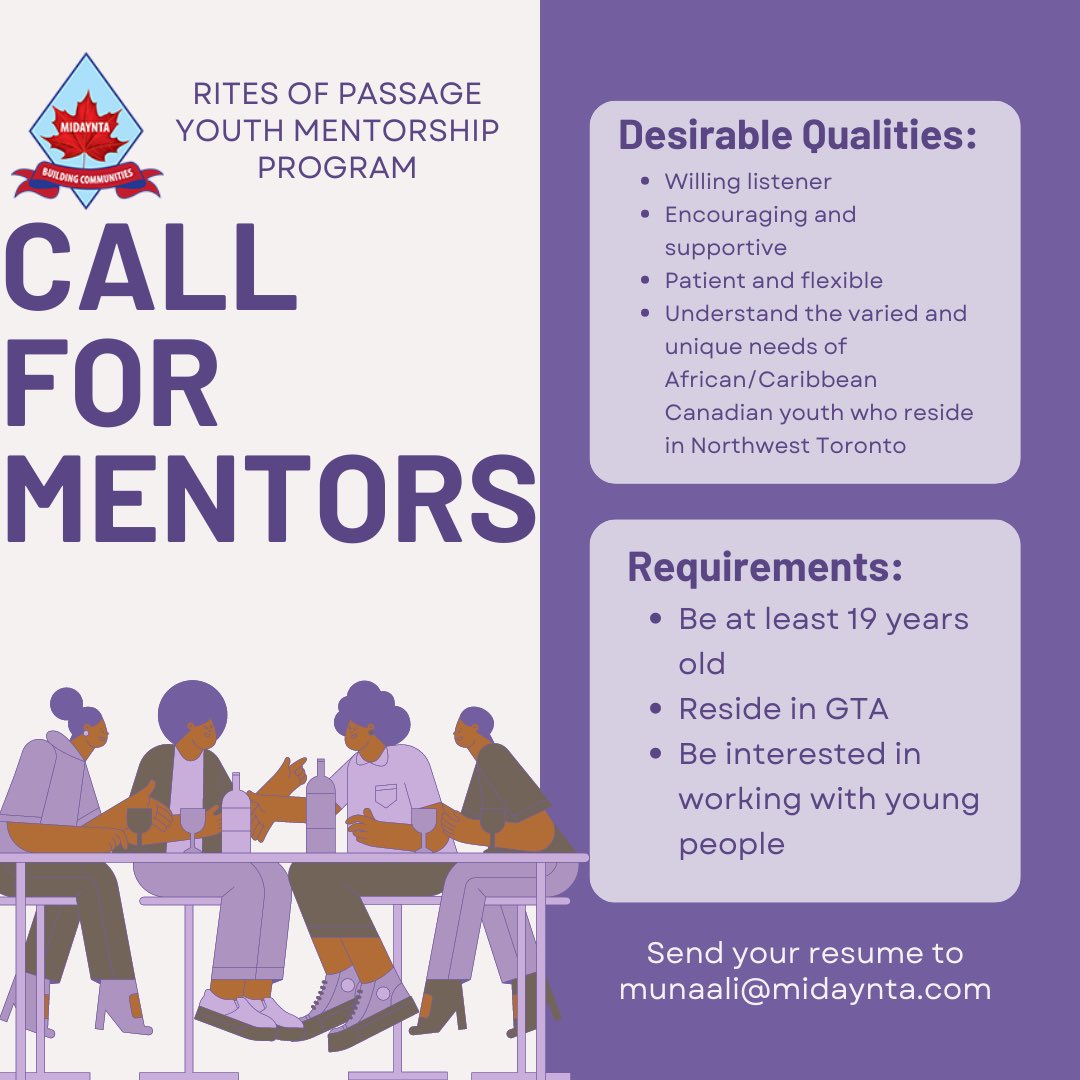 MIDAYNTA
BUILDING COMMUNITIES

RITES OF PASSAGE YOUTH MENTORSHIP PROGRAM

CALL FOR MENTORS

Desirable Qualities:
- Willing listener
- Encouraging and supportive
- Patient and flexible
- Understand the varied and unique needs of African/Caribbean Canadian youth who reside in Northwest Toronto

Requirements:
- Be at least 19 years old
- Reside in GTA
- Be interested in working with young people

Send your resume to munaali@midaynta.com